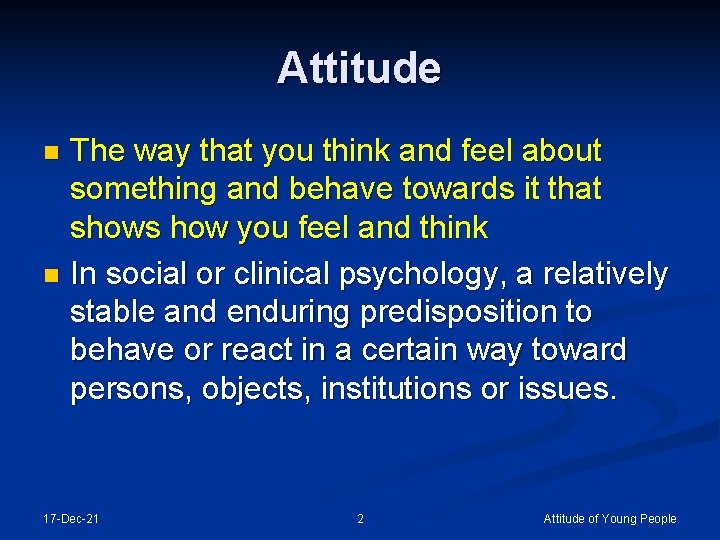 Attitude

- The way that you think and feel about something and behave towards it that shows how you feel and think
- In social or clinical psychology, a relatively stable and enduring predisposition to behave or react in a certain way toward persons, objects, institutions or issues.

17-Dec-21 2 Attitude of Young People